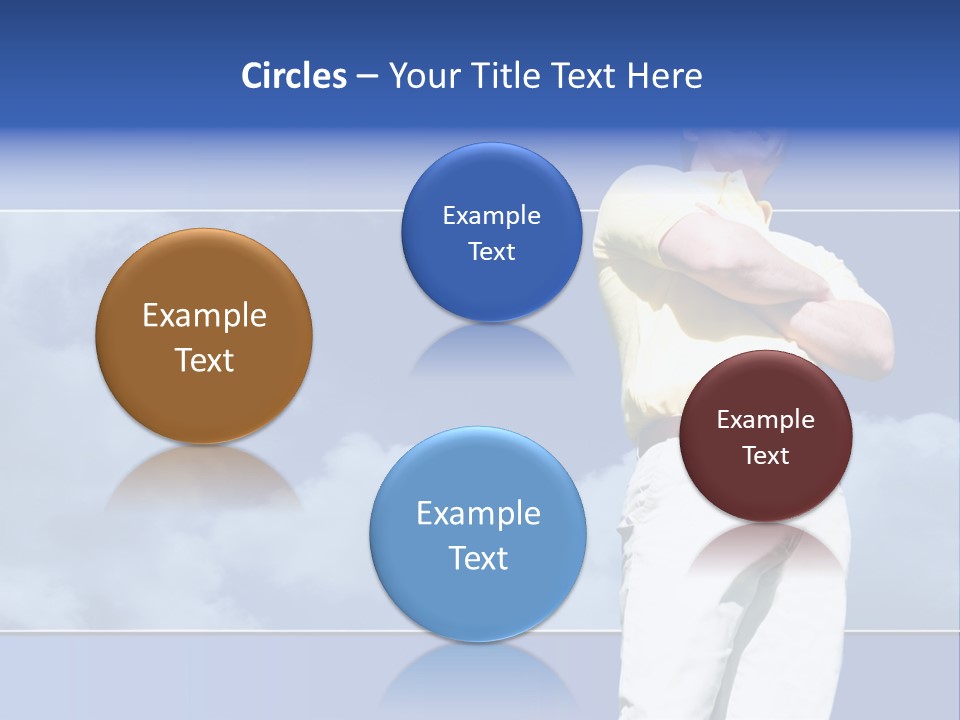 Circles – Your Title Text Here

Example Text

Example Text

Example Text

Example Text